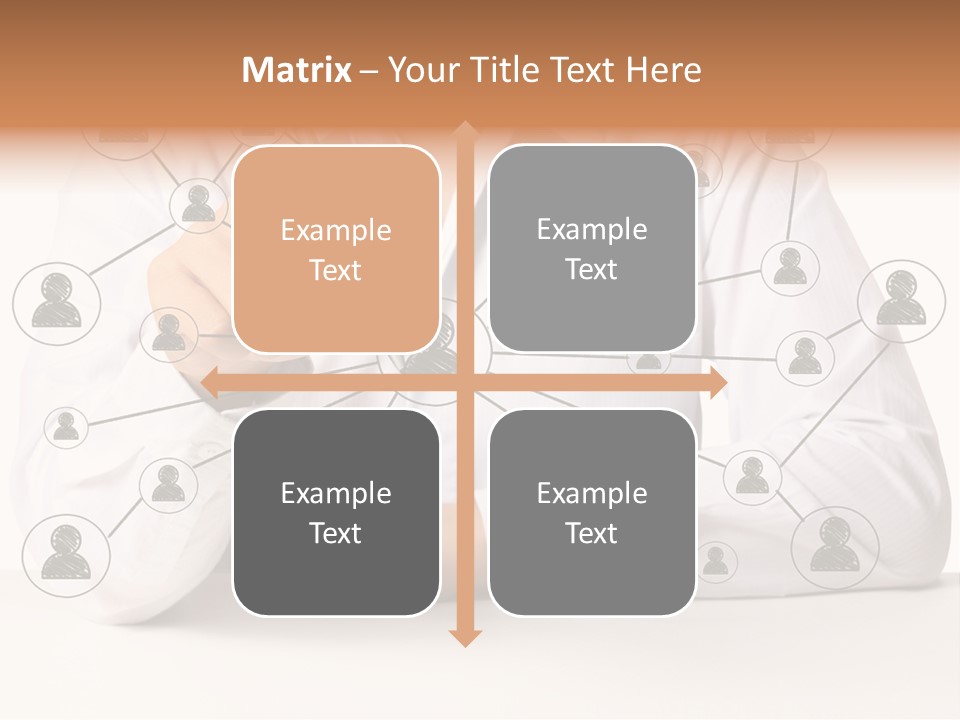 Matrix – Your Title Text Here

Example Text

Example Text

Example Text

Example Text